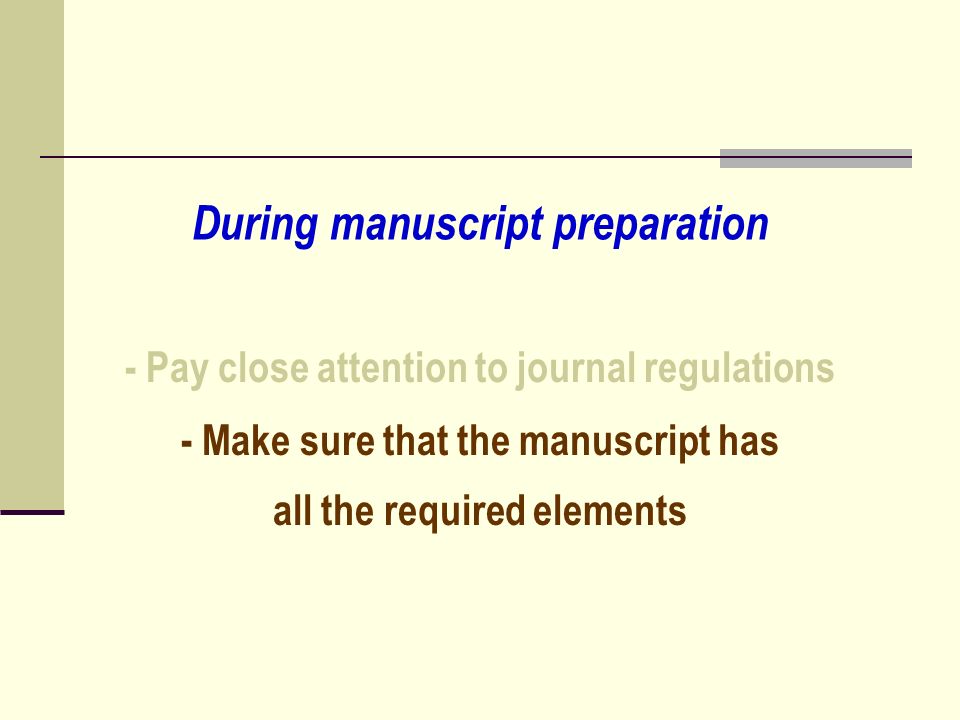 During manuscript preparation

- Pay close attention to journal regulations

- Make sure that the manuscript has all the required elements